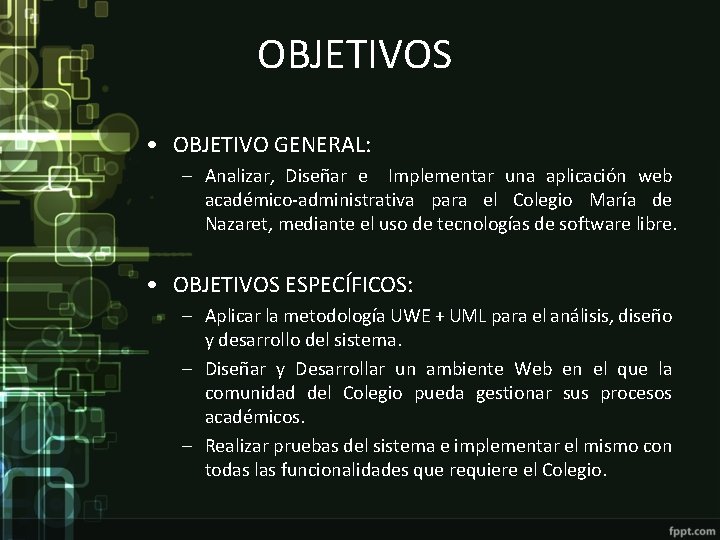 OBJETIVOS

• OBJETIVO GENERAL:

– Analizar, Diseñar e Implementar una aplicación web académico-administrativa para el Colegio María de Nazaret, mediante el uso de tecnologías de software libre.

• OBJETIVOS ESPECÍFICOS:

– Aplicar la metodología UWE + UML para el análisis, diseño y desarrollo del sistema.

– Diseñar y Desarrollar un ambiente Web en el que la comunidad del Colegio pueda gestionar sus procesos académicos.

– Realizar pruebas del sistema e implementar el mismo con todas las funcionalidades que requiere el Colegio.

fppt.com